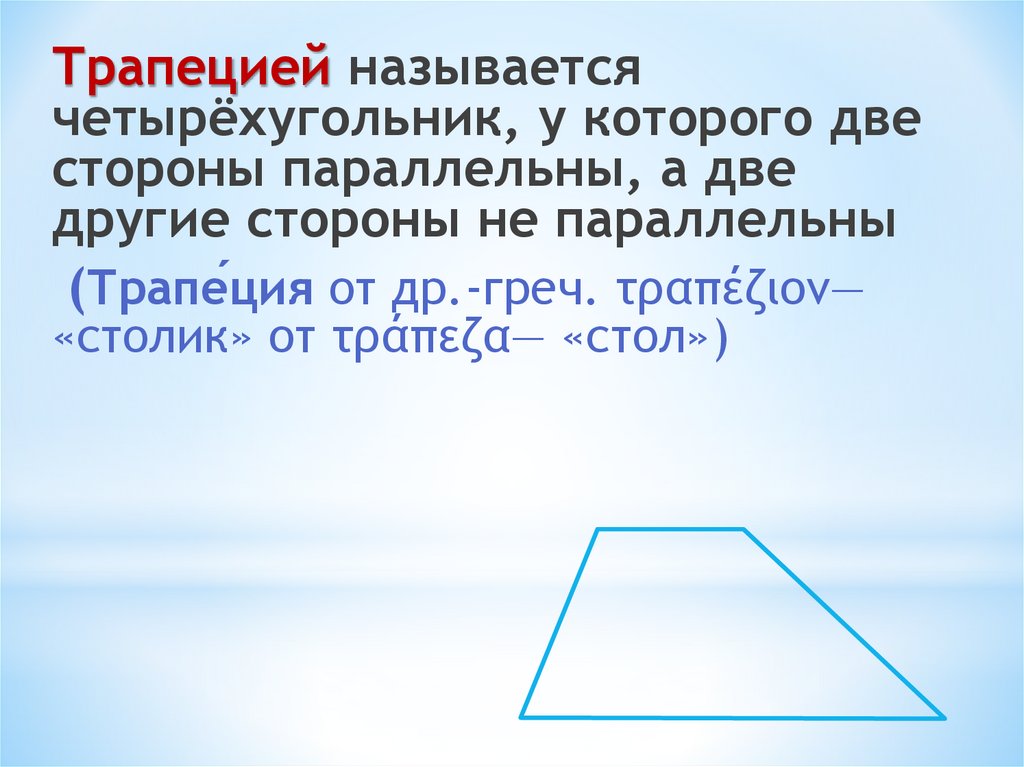 Трапецией называется четырёхугольник, у которого две стороны параллельны, а две другие стороны не параллельны

(Трапе́ция от др.-греч. τραπέζιον— «столик» от τράπεζα— «стол»)